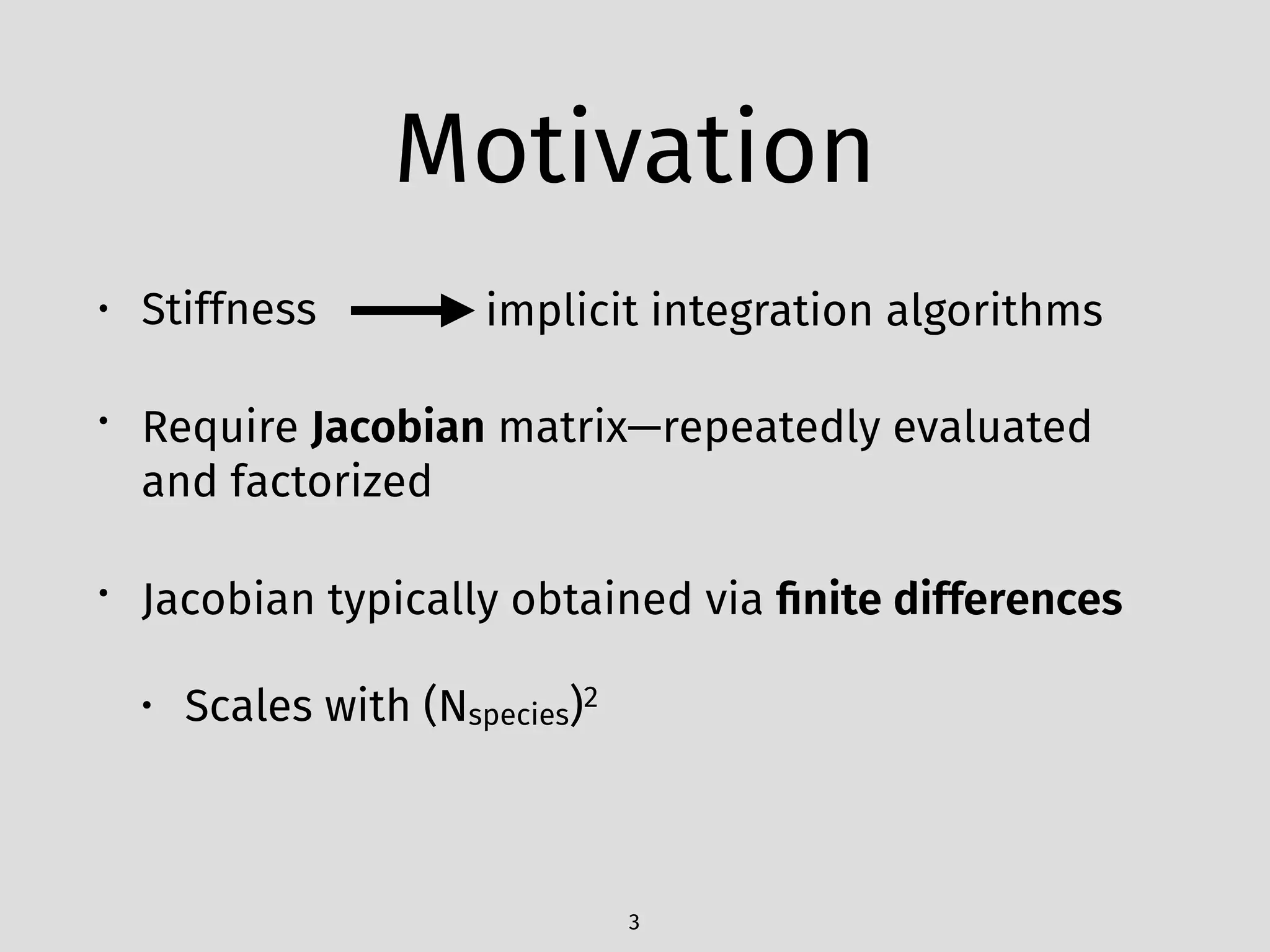 Motivation

• Stiffness → implicit integration algorithms

• Require Jacobian matrix—repeatedly evaluated and factorized

• Jacobian typically obtained via finite differences

• Scales with $(N_{species})^2$

3